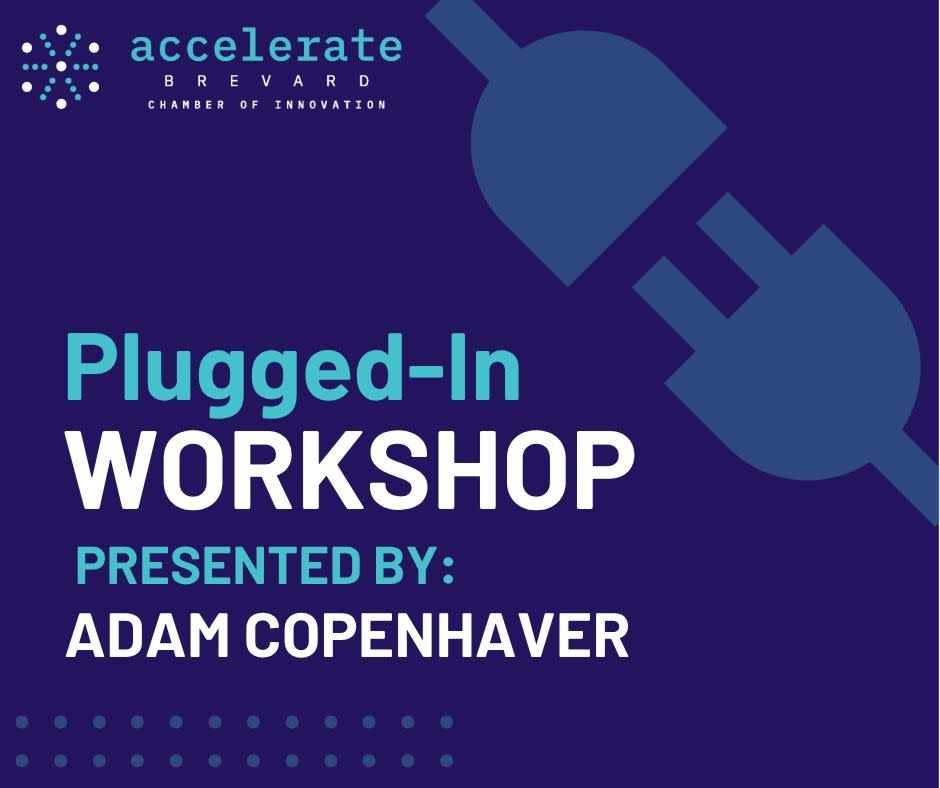 accelerate
BREVARD
CHAMBER OF INNOVATION

Plugged-In
WORKSHOP

PRESENTED BY:
ADAM COPENHAVER